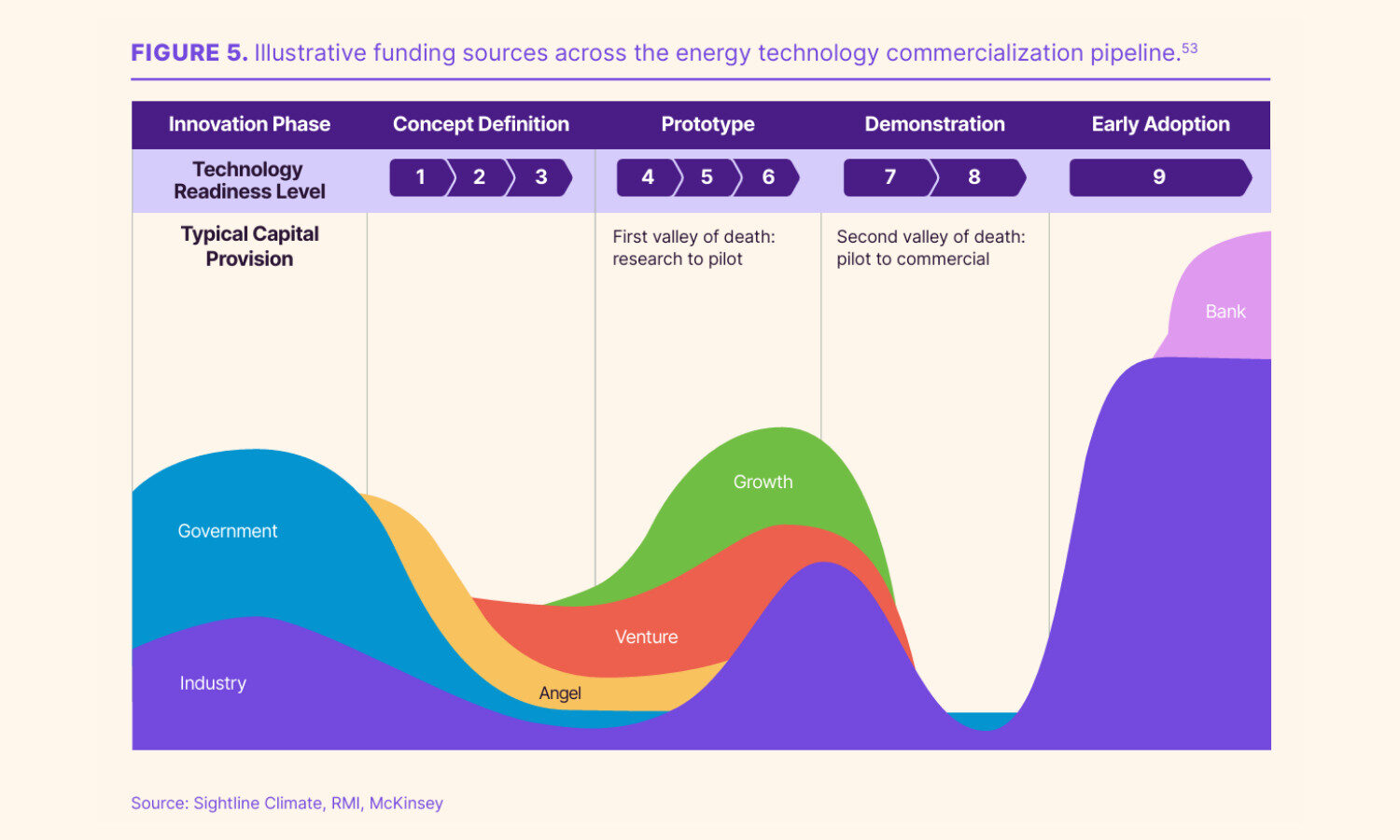 FIGURE 5. Illustrative funding sources across the energy technology commercialization pipeline.$^{53}$

| Innovation Phase | Concept Definition | Prototype | Demonstration | Early Adoption |
|---|---|---|---|---|
| Technology Readiness Level | 1 2 3 | 4 5 6 | 7 8 | 9 |
| Typical Capital Provision | | First valley of death: research to pilot | Second valley of death: pilot to commercial | |

Bank

Growth

Government

Venture

Industry

Angel

Source: Sightline Climate, RMI, McKinsey